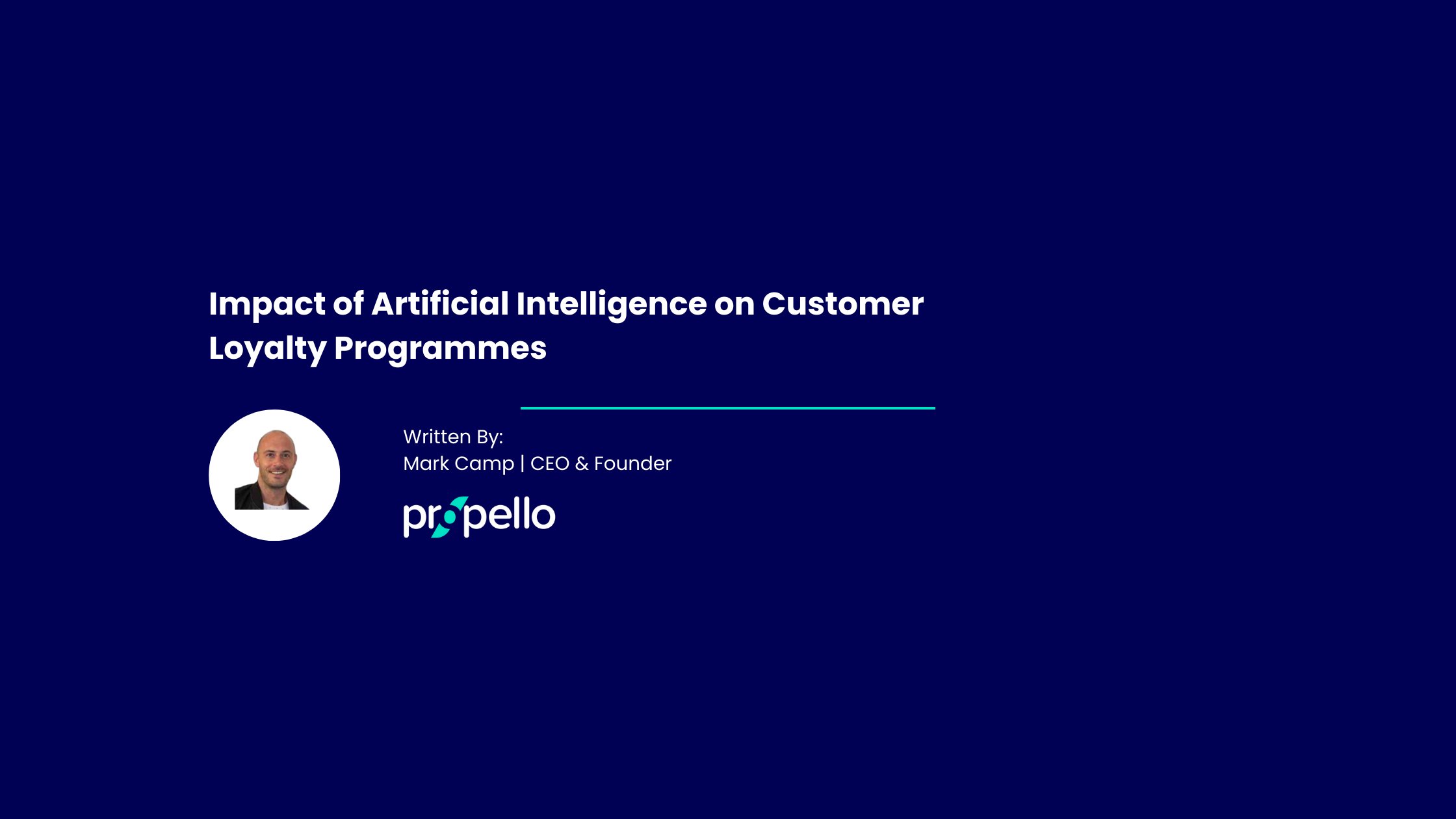 Impact of Artificial Intelligence on Customer Loyalty Programmes

Written By:
Mark Camp | CEO & Founder

propello